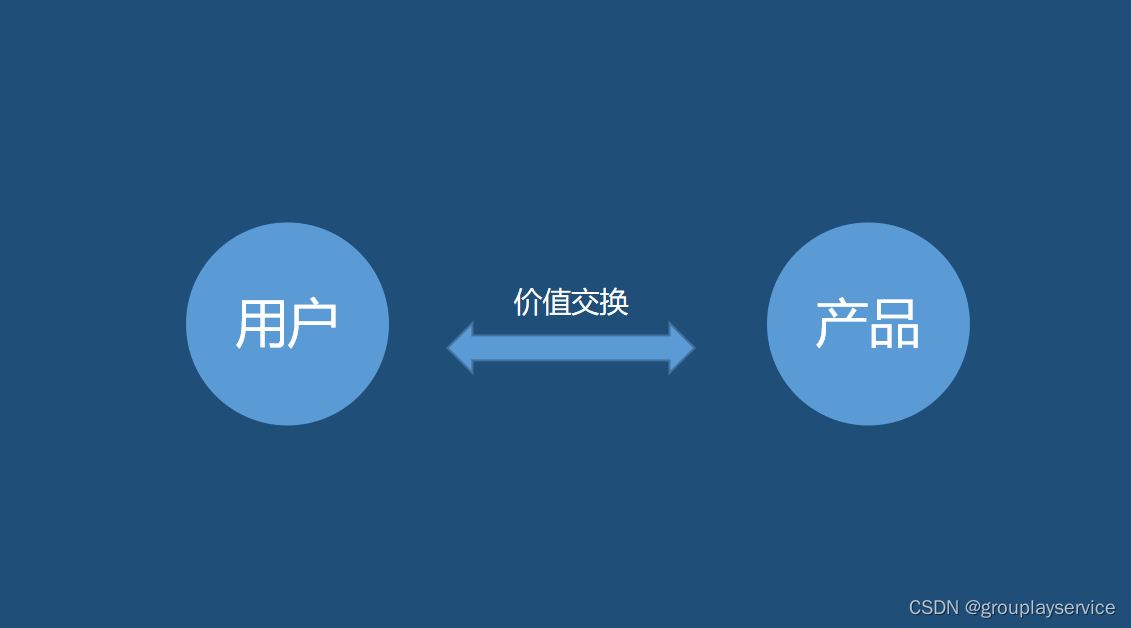 用户

价值交换

产品

CSDN @grouplayservice